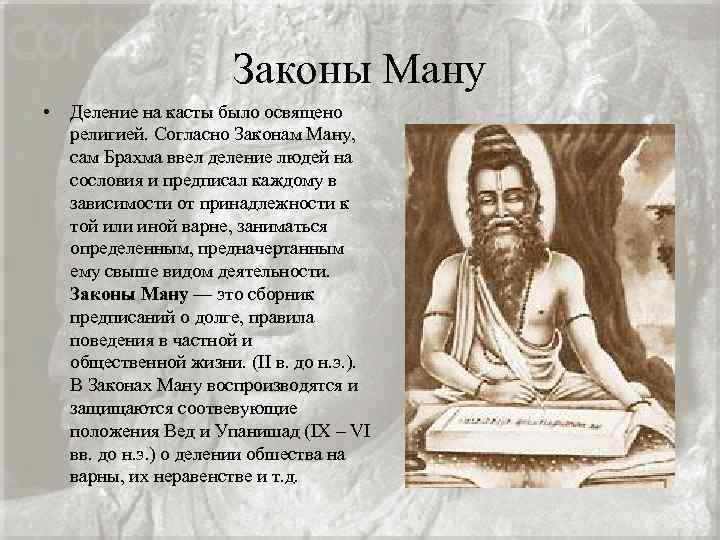 Законы Ману

• Деление на касты было освящено религией. Согласно Законам Ману, сам Брахма ввел деление людей на сословия и предписал каждому в зависимости от принадлежности к той или иной варне, заниматься определенным, предначертанным ему свыше видом деятельности. **Законы Ману** — это сборник предписаний о долге, правила поведения в частной и общественной жизни. (II в. до н.э.). В Законах Ману воспроизводятся и защищаются соотвевующие положения Вед и Упанишад (IX – VI вв. до н.э.) о делении общества на варны, их неравенстве и т.д.